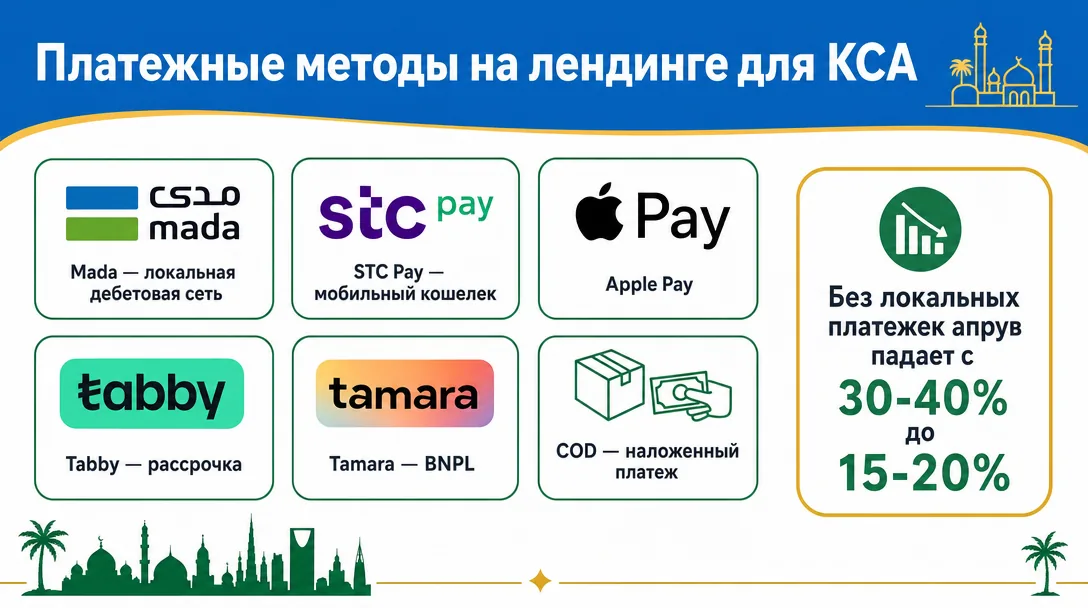 Платежные методы на лендинге для КСА

مدى
mada

Mada — локальная дебетовая сеть

stc pay

STC Pay — мобильный кошелек

Pay

Apple Pay

tabby

Tabby — рассрочка

tamara

Tamara — BNPL

COD — наложенный платеж

Без локальных платежек апрув падает с
30-40%
до
15-20%